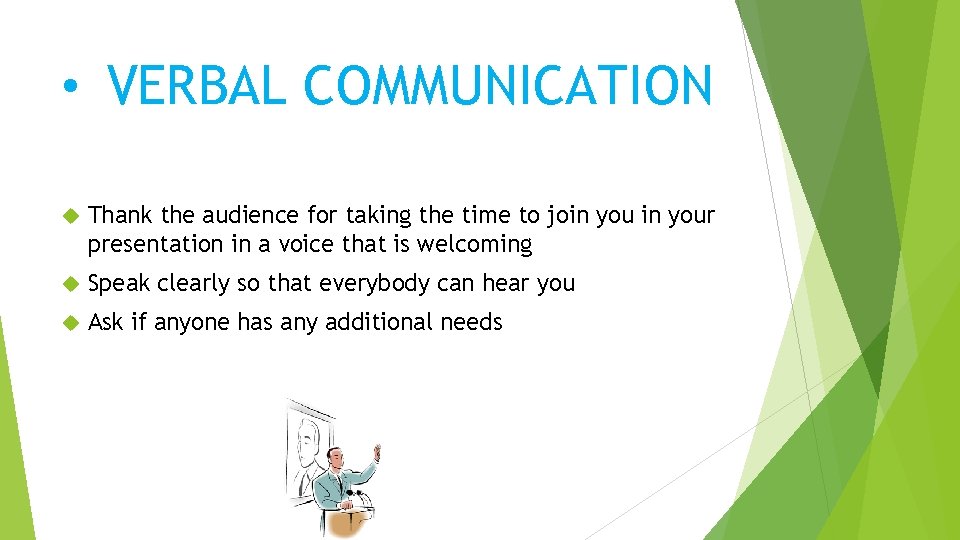 • VERBAL COMMUNICATION

Thank the audience for taking the time to join you in your presentation in a voice that is welcoming

Speak clearly so that everybody can hear you

Ask if anyone has any additional needs